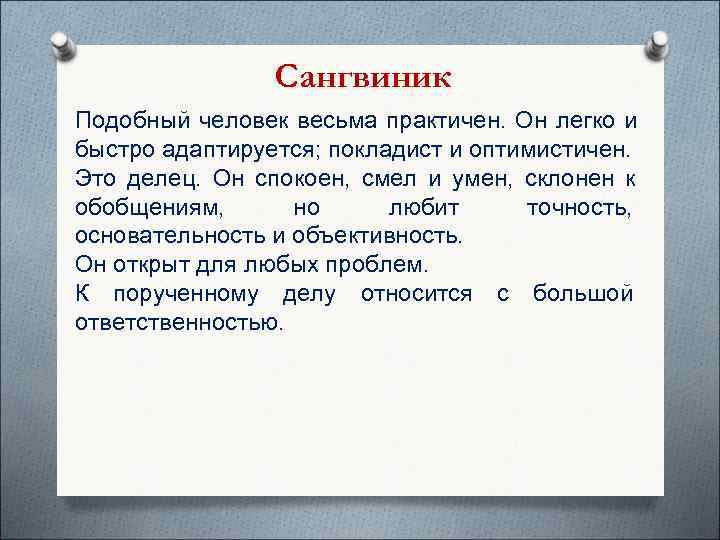 Сангвиник

Подобный человек весьма практичен. Он легко и быстро адаптируется; покладист и оптимистичен. Это делец. Он спокоен, смел и умен, склонен к обобщениям, но любит точность, основательность и объективность.
Он открыт для любых проблем.
К порученному делу относится с большой ответственностью.